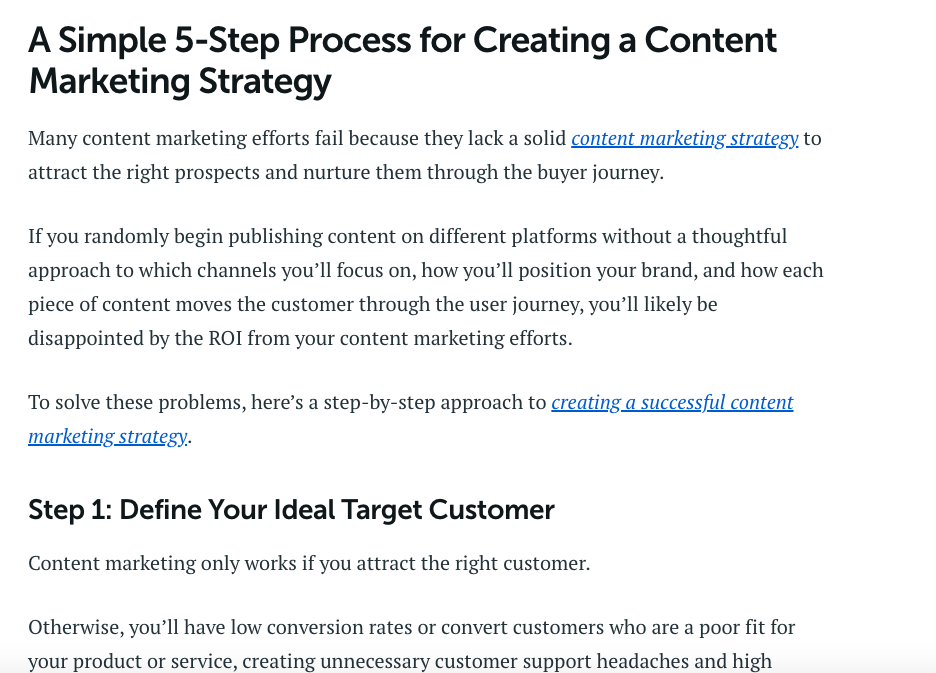 A Simple 5-Step Process for Creating a Content Marketing Strategy

Many content marketing efforts fail because they lack a solid content marketing strategy to attract the right prospects and nurture them through the buyer journey.

If you randomly begin publishing content on different platforms without a thoughtful approach to which channels you'll focus on, how you'll position your brand, and how each piece of content moves the customer through the user journey, you'll likely be disappointed by the ROI from your content marketing efforts.

To solve these problems, here's a step-by-step approach to creating a successful content marketing strategy.

Step 1: Define Your Ideal Target Customer

Content marketing only works if you attract the right customer.

Otherwise, you'll have low conversion rates or convert customers who are a poor fit for your product or service, creating unnecessary customer support headaches and high